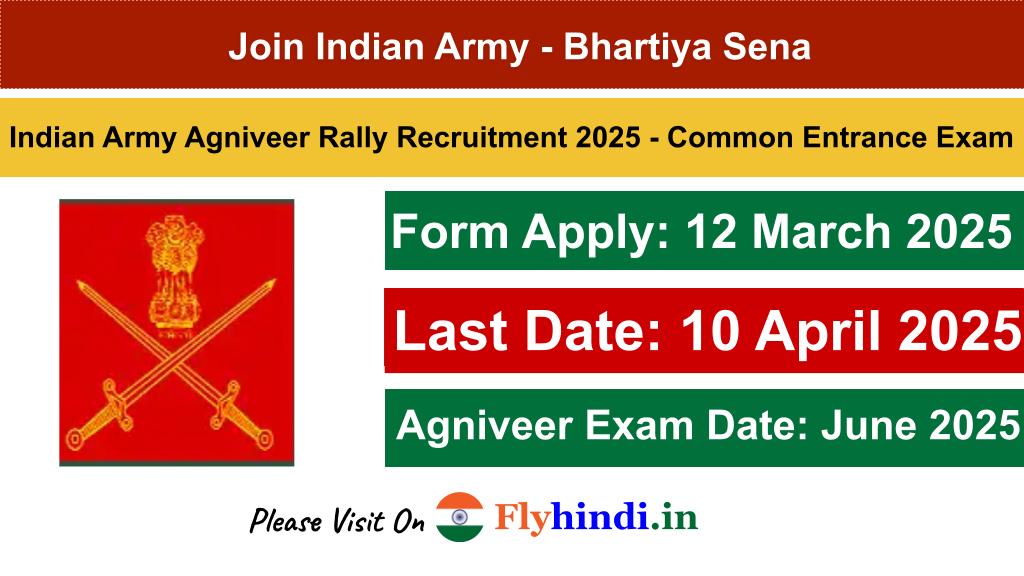 Join Indian Army - Bhartiya Sena

Indian Army Agniveer Rally Recruitment 2025 - Common Entrance Exam

Form Apply: 12 March 2025

Last Date: 10 April 2025

Agniveer Exam Date: June 2025

Please Visit On Flyhindi.in